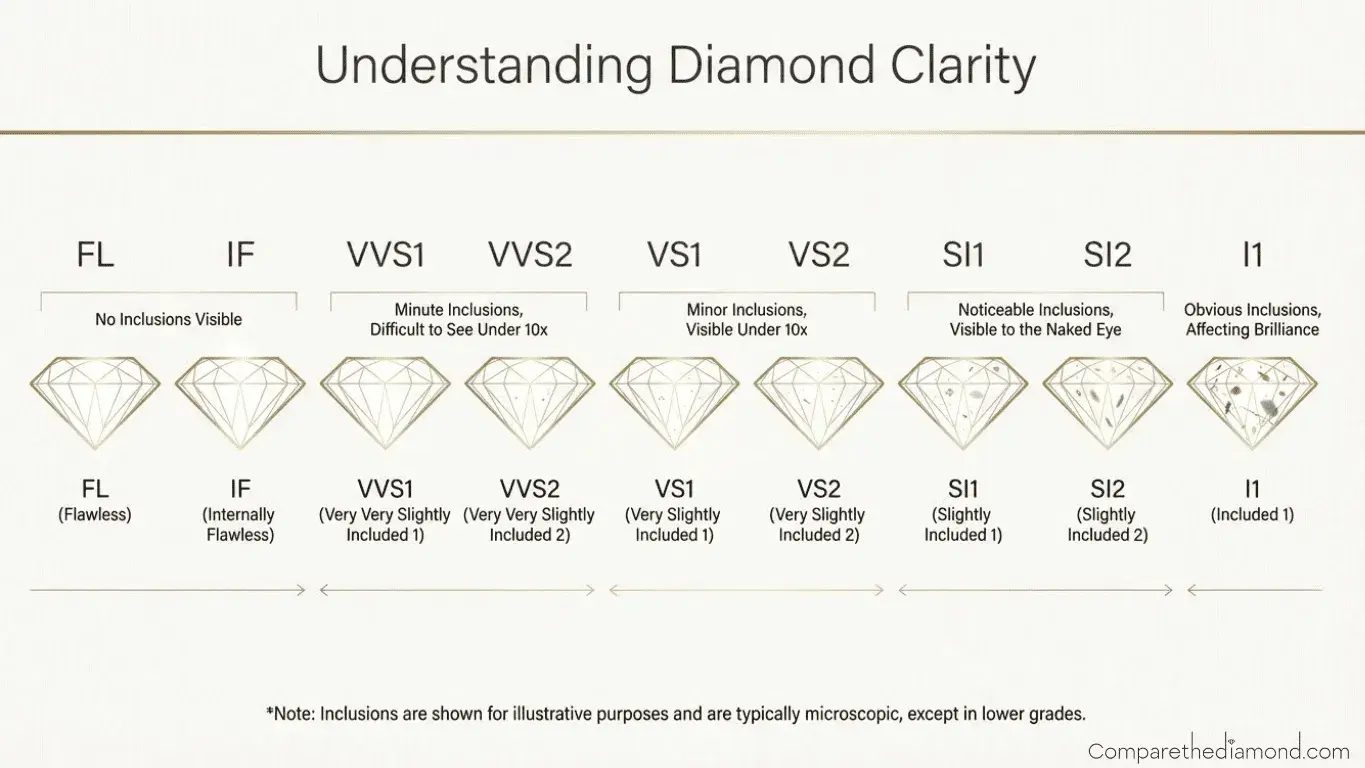 Understanding Diamond Clarity

FL IF VVS1 VVS2 VS1 VS2 SI1 SI2 I1

No Inclusions Visible

Minute Inclusions, Difficult to See Under 10x

Minor Inclusions, Visible Under 10x

Noticeable Inclusions, Visible to the Naked Eye

Obvious Inclusions, Affecting Brilliance

FL (Flawless)

IF (Internally Flawless)

VVS1 (Very Very Slightly Included 1)

VVS2 (Very Very Slightly Included 2)

VS1 (Very Slightly Included 1)

VS2 (Very Slightly Included 2)

SI1 (Slightly Included 1)

SI2 (Slightly Included 2)

I1 (Included 1)

*Note: Inclusions are shown for illustrative purposes and are typically microscopic, except in lower grades.

Comparethediamond.com